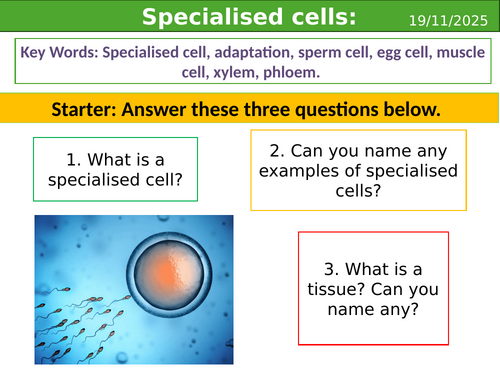 Specialised cells:

19/11/2025

Key Words: Specialised cell, adaptation, sperm cell, egg cell, muscle cell, xylem, phloem.

Starter: Answer these three questions below.

1. What is a specialised cell?

2. Can you name any examples of specialised cells?

3. What is a tissue? Can you name any?